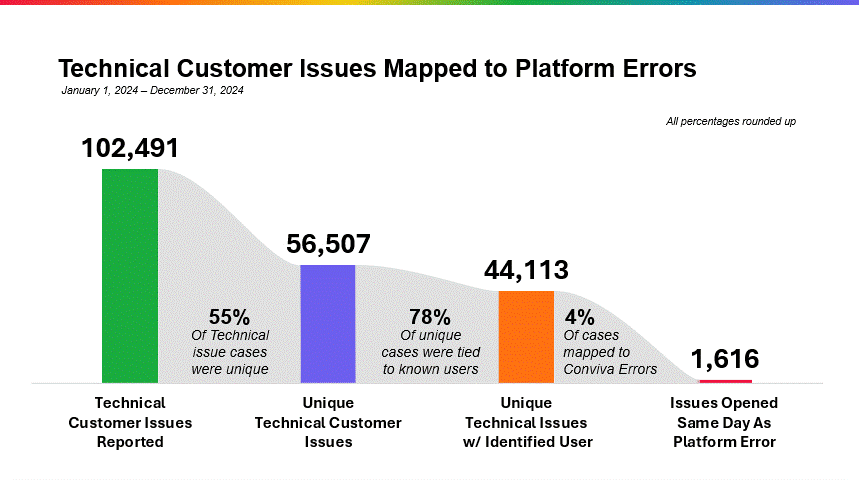 Technical Customer Issues Mapped to Platform Errors
January 1, 2024 – December 31, 2024

All percentages rounded up

102,491

56,507

44,113

1,616

55%
Of Technical issue cases were unique

78%
Of unique cases were tied to known users

4%
Of cases mapped to Conviva Errors

Technical Customer Issues Reported

Unique Technical Customer Issues

Unique Technical Issues w/ Identified User

Issues Opened Same Day As Platform Error